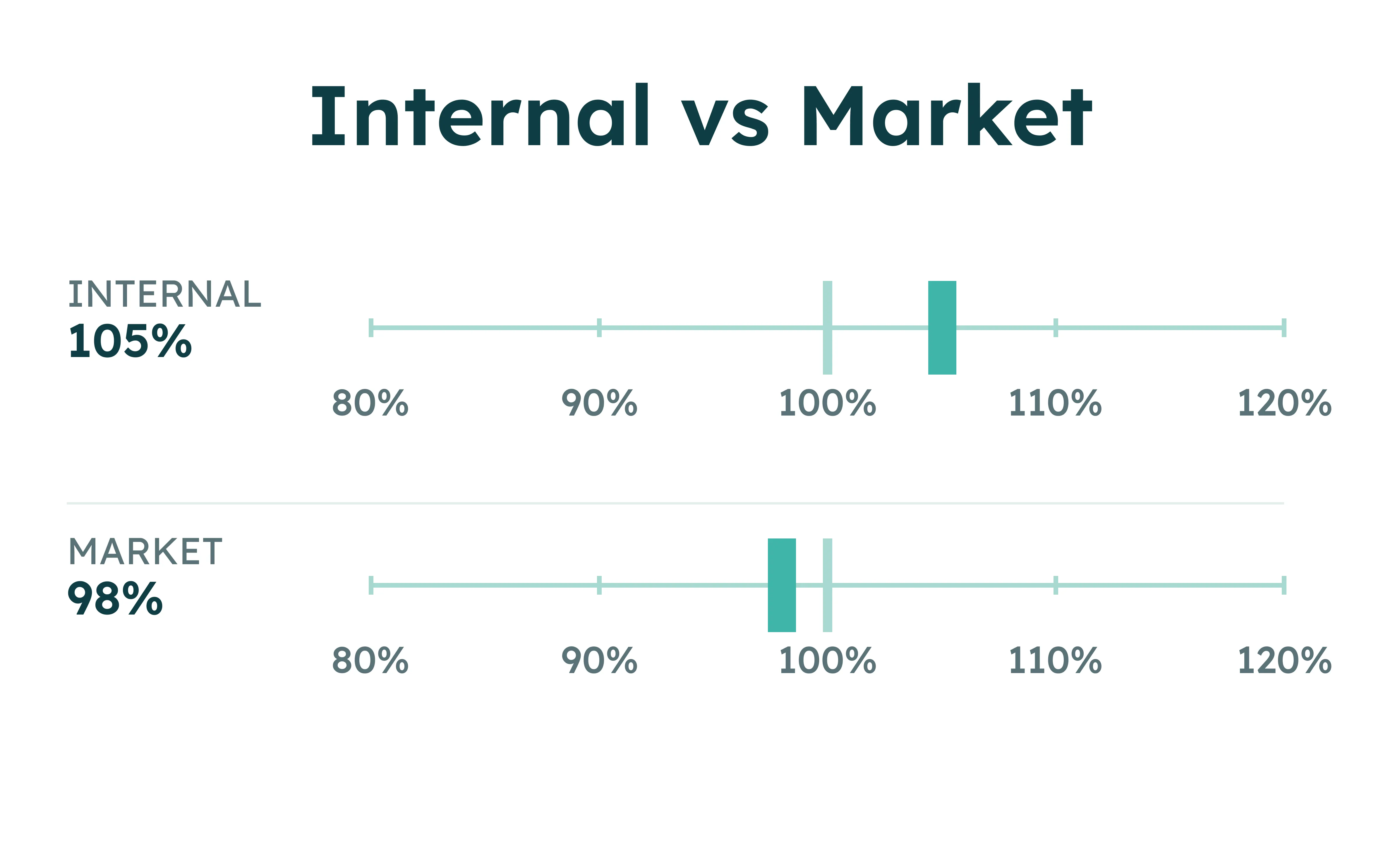 Internal vs Market

INTERNAL
105%

80% 90% 100% 110% 120%

MARKET
98%

80% 90% 100% 110% 120%